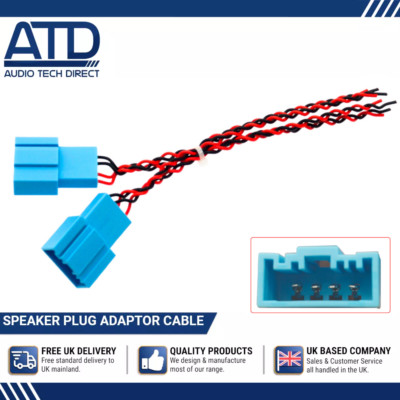 ATD
AUDIO TECH DIRECT

SPEAKER PLUG ADAPTOR CABLE

FREE UK DELIVERY
Free standard delivery to UK mainland.

QUALITY PRODUCTS
We design & manufacture most of our range.

UK BASED COMPANY
Sales & Customer Service all handled in the UK.